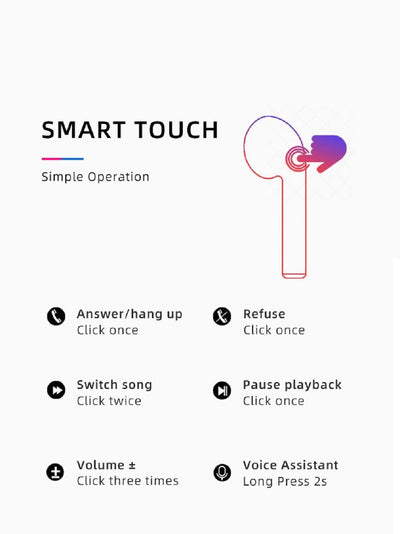 SMART TOUCH

Simple Operation

Answer/hang up
Click once

Refuse
Click once

Switch song
Click twice

Pause playback
Click once

Volume ±
Click three times

Voice Assistant
Long Press 2s